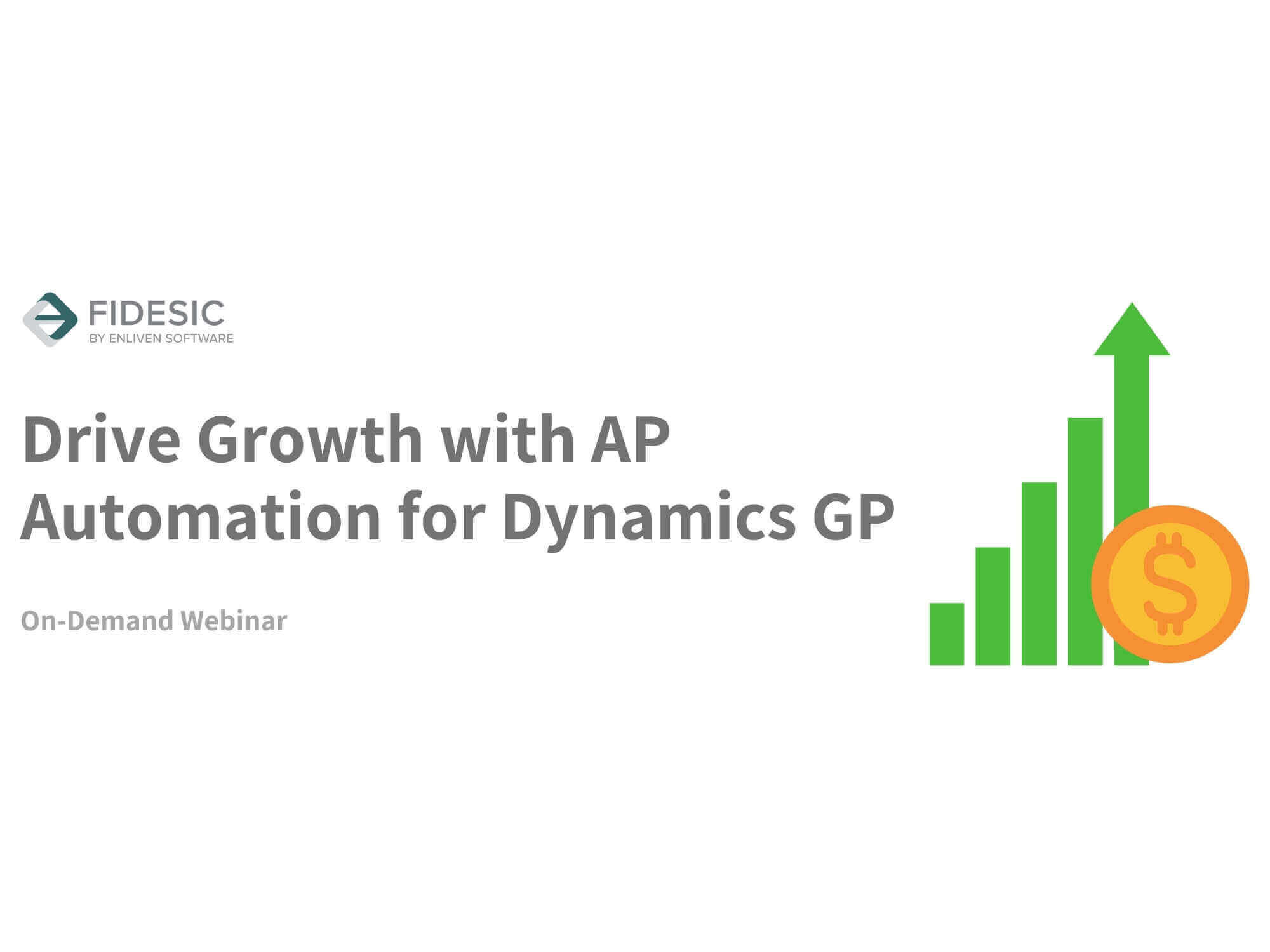 FIDESIC
BY ENLIVEN SOFTWARE

Drive Growth with AP Automation for Dynamics GP

On-Demand Webinar

$